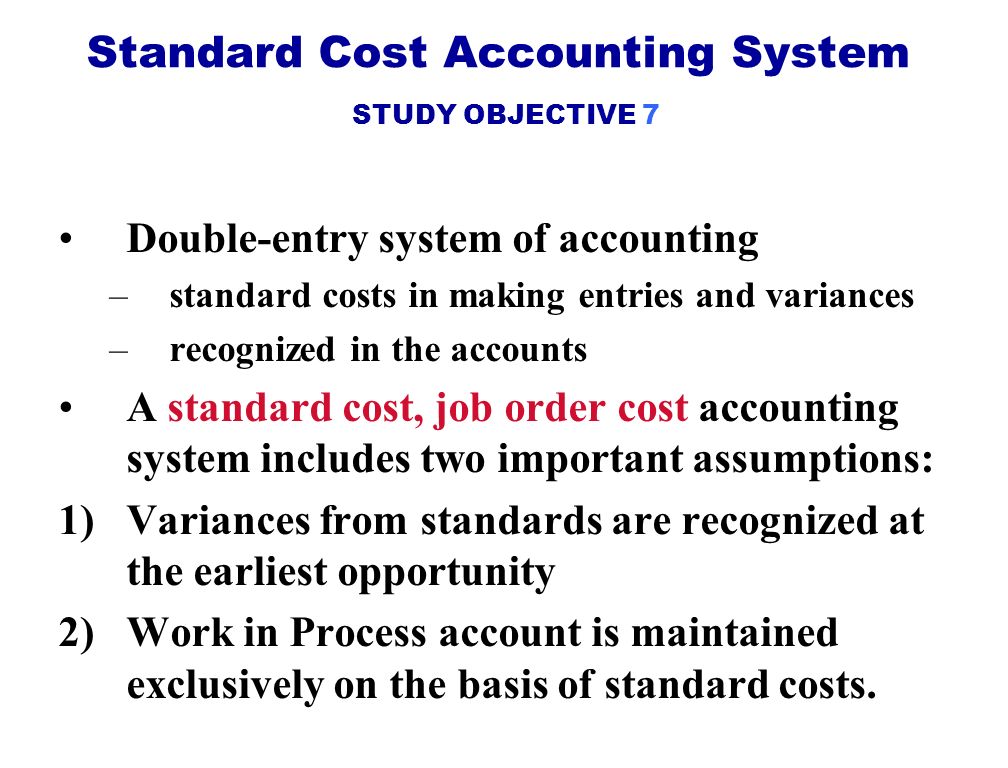 Standard Cost Accounting System

STUDY OBJECTIVE 7

• Double-entry system of accounting
– standard costs in making entries and variances
– recognized in the accounts

• A standard cost, job order cost accounting system includes two important assumptions:

1) Variances from standards are recognized at the earliest opportunity

2) Work in Process account is maintained exclusively on the basis of standard costs.